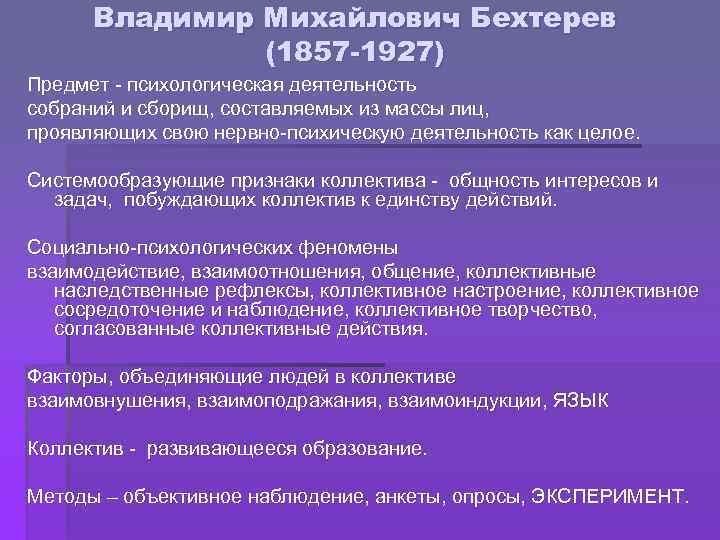 Владимир Михайлович Бехтерев
(1857-1927)

Предмет - психологическая деятельность
собраний и сборищ, составляемых из массы лиц,
проявляющих свою нервно-психическую деятельность как целое.

Системообразующие признаки коллектива - общность интересов и задач, побуждающих коллектив к единству действий.

Социально-психологических феномены
взаимодействие, взаимоотношения, общение, коллективные наследственные рефлексы, коллективное настроение, коллективное сосредоточение и наблюдение, коллективное творчество, согласованные коллективные действия.

Факторы, объединяющие людей в коллективе
взаимовнушения, взаимоподражания, взаимоиндукции, ЯЗЫК

Коллектив - развивающееся образование.

Методы – объективное наблюдение, анкеты, опросы, ЭКСПЕРИМЕНТ.